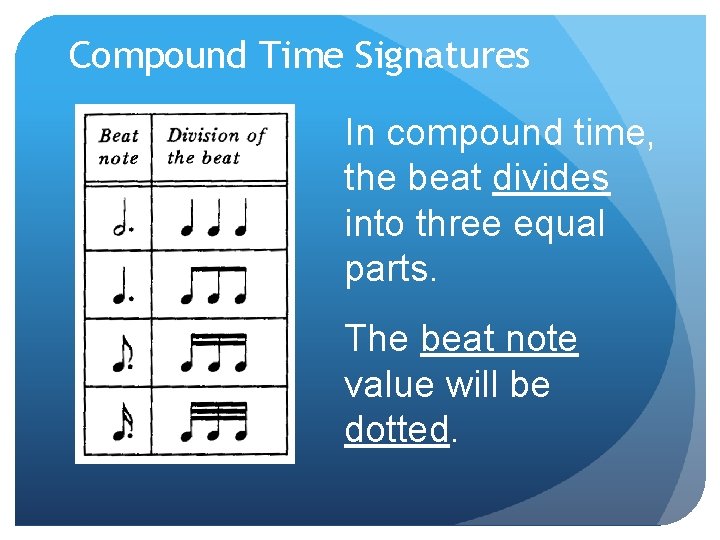 Compound Time Signatures

| Beat note | Division of the beat |
|---|---|
| | |
| | |
| | |
| | |

In compound time, the beat divides into three equal parts.

The beat note value will be dotted.